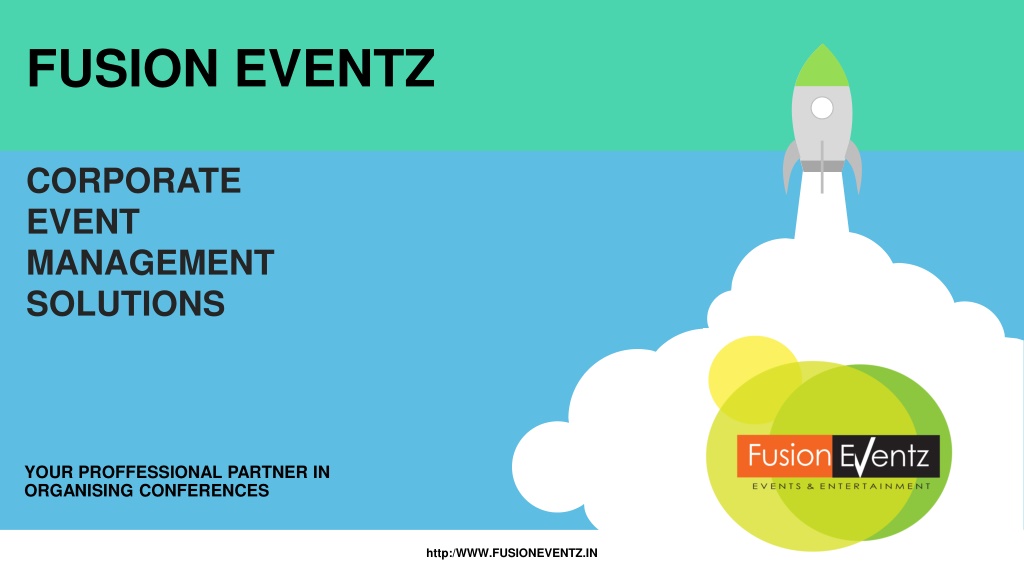 FUSION EVENTZ

CORPORATE EVENT MANAGEMENT SOLUTIONS

YOUR PROFFESSIONAL PARTNER IN ORGANISING CONFERENCES

Fusion Eventz
EVENTS & ENTERTAINMENT

http:/WWW.FUSIONEVENTZ.IN